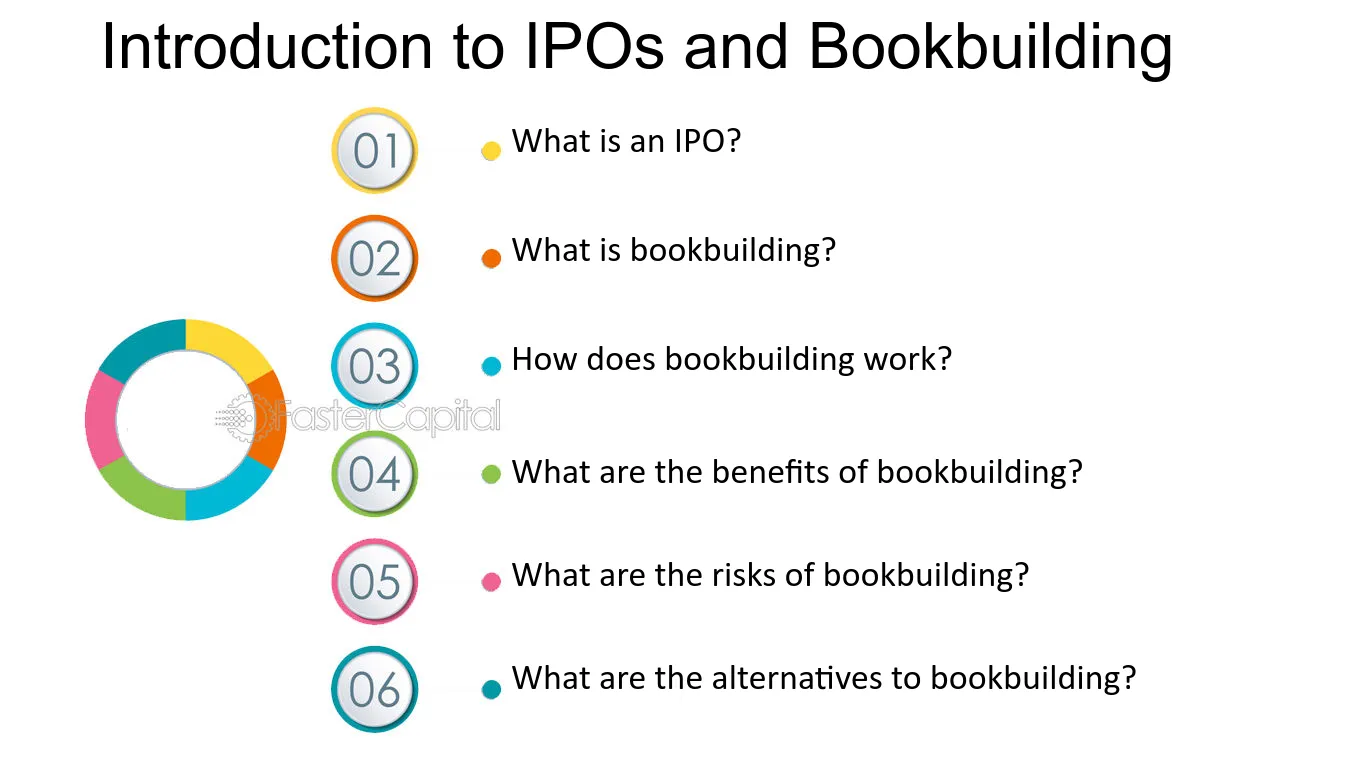 Introduction to IPOs and Bookbuilding

01 What is an IPO?

02 What is bookbuilding?

03 How does bookbuilding work?

FasterCapital

04 What are the benefits of bookbuilding?

05 What are the risks of bookbuilding?

06 What are the alternatives to bookbuilding?